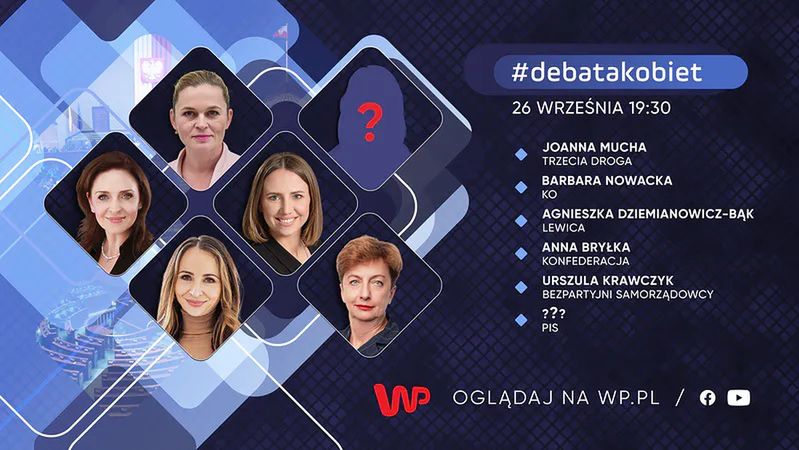 ?

#debatakobiet

26 WRZEŚNIA 19:30

JOANNA MUCHA
TRZECIA DROGA

BARBARA NOWACKA
KO

AGNIESZKA DZIEMIANOWICZ-BĄK
LEWICA

ANNA BRYŁKA
KONFEDERACJA

URSZULA KRAWCZYK
BEZPARTYJNI SAMORZĄDOWCY

???
PIS

WP

OGLĄDAJ NA WP.PL /